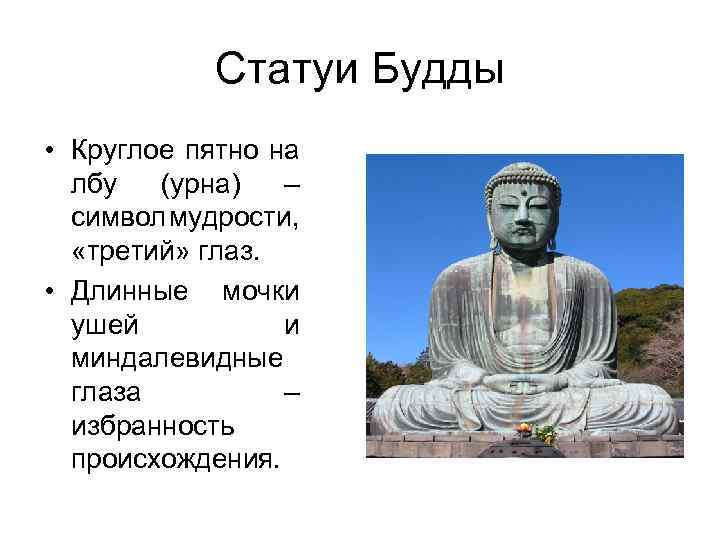 Статуи Будды

• Круглое пятно на лбу (урна) – символ мудрости, «третий» глаз.
• Длинные мочки ушей и миндалевидные глаза – избранность происхождения.